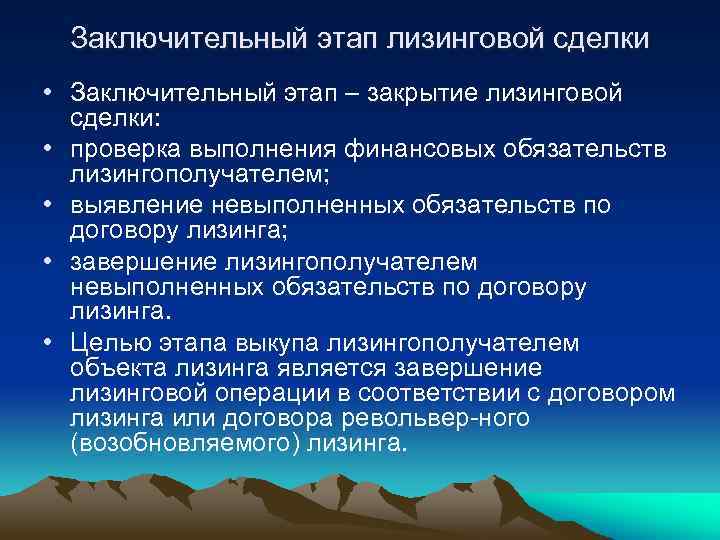 Заключительный этап лизинговой сделки

• Заключительный этап – закрытие лизинговой сделки:
• проверка выполнения финансовых обязательств лизингополучателем;
• выявление невыполненных обязательств по договору лизинга;
• завершение лизингополучателем невыполненных обязательств по договору лизинга.
• Целью этапа выкупа лизингополучателем объекта лизинга является завершение лизинговой операции в соответствии с договором лизинга или договора револьвер-ного (возобновляемого) лизинга.